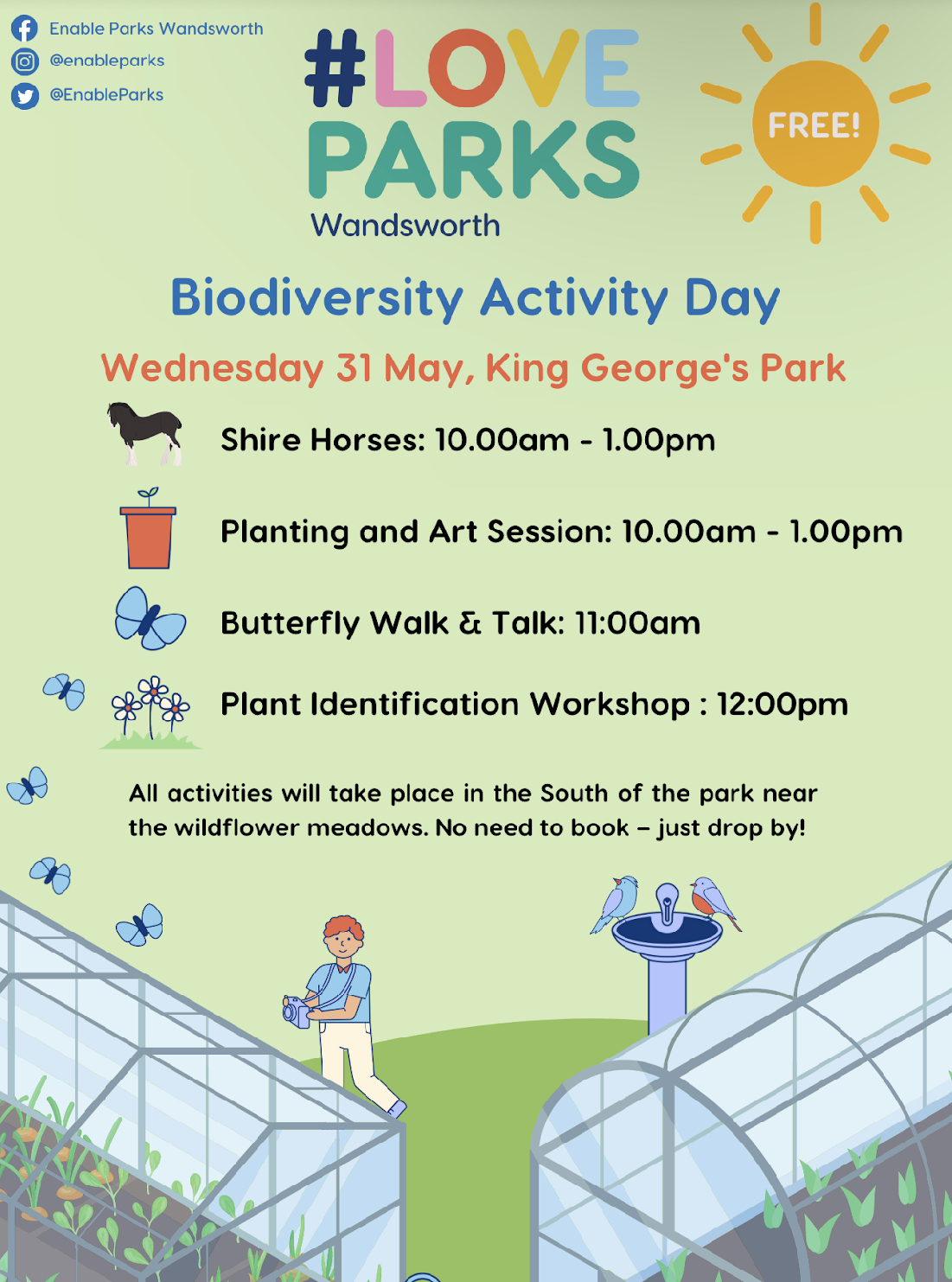 Enable Parks Wandsworth
@enableparks
@EnableParks

#LOVE PARKS
Wandsworth

FREE!

Biodiversity Activity Day

Wednesday 31 May, King George's Park

Shire Horses: 10.00am - 1.00pm

Planting and Art Session: 10.00am - 1.00pm

Butterfly Walk & Talk: 11:00am

Plant Identification Workshop : 12:00pm

All activities will take place in the South of the park near the wildflower meadows. No need to book – just drop by!